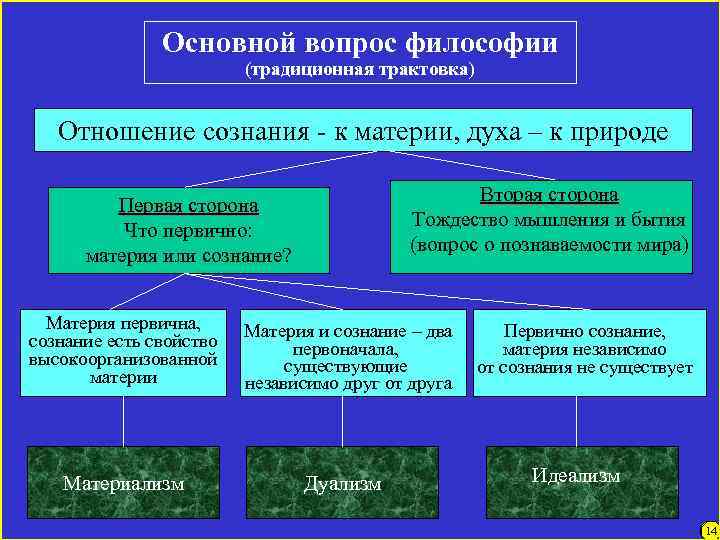 Основной вопрос философии
(традиционная трактовка)

Отношение сознания - к материи, духа – к природе

Первая сторона
Что первично:
материя или сознание?

Вторая сторона
Тождество мышления и бытия
(вопрос о познаваемости мира)

Материя первична, сознание есть свойство высокоорганизованной материи

Материя и сознание – два первоначала, существующие независимо друг от друга

Первично сознание, материя независимо от сознания не существует

Материализм

Дуализм

Идеализм

14